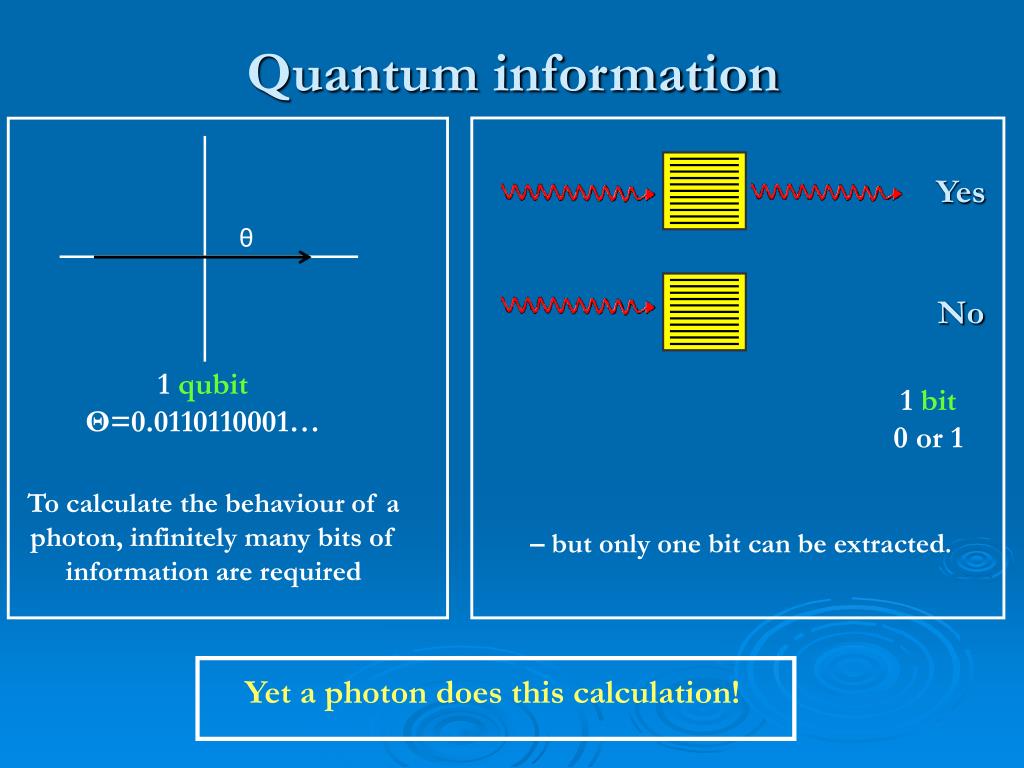 Quantum information

θ

1 qubit
Θ=0.0110110001…

To calculate the behaviour of a photon, infinitely many bits of information are required

Yes

No

1 bit
0 or 1

– but only one bit can be extracted.

Yet a photon does this calculation!